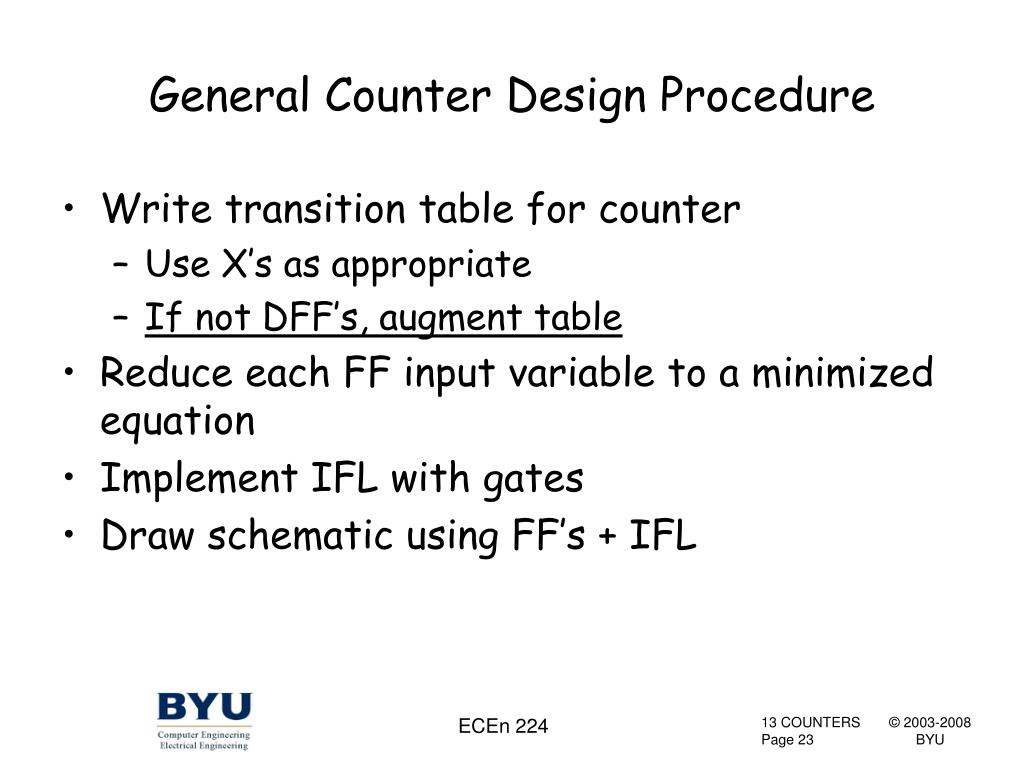 General Counter Design Procedure

• Write transition table for counter
  – Use X’s as appropriate
  – If not DFF’s, augment table
• Reduce each FF input variable to a minimized equation
• Implement IFL with gates
• Draw schematic using FF’s + IFL

BYU
Computer Engineering
Electrical Engineering

ECEn 224

13 COUNTERS
Page 23

© 2003-2008
BYU